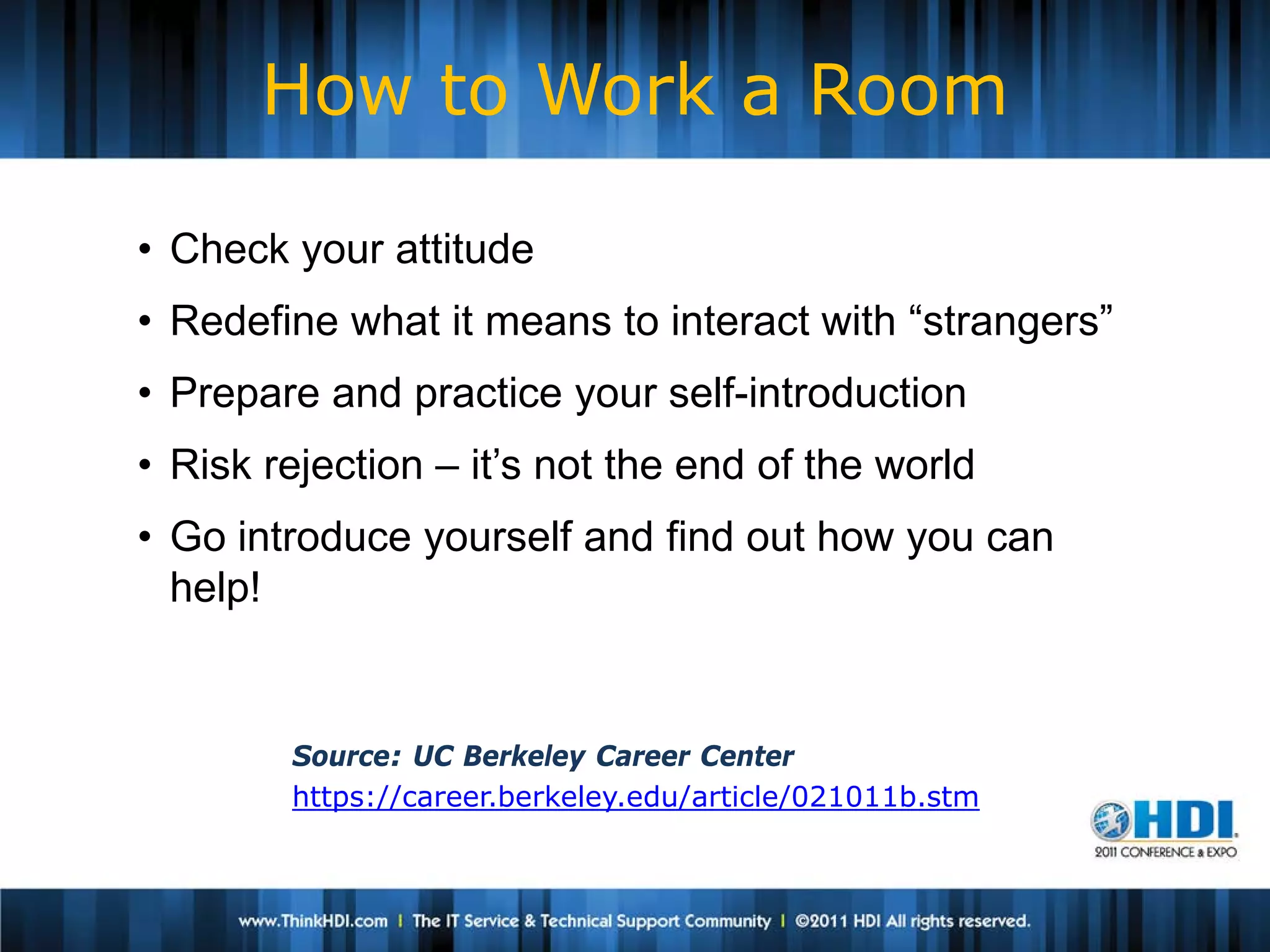 How to Work a Room

• Check your attitude
• Redefine what it means to interact with “strangers”
• Prepare and practice your self-introduction
• Risk rejection – it’s not the end of the world
• Go introduce yourself and find out how you can help!

Source: UC Berkeley Career Center
https://career.berkeley.edu/article/021011b.stm

HDI
2011 CONFERENCE & EXPO

www.ThinkHDI.com | The IT Service & Technical Support Community | ©2011 HDI All rights reserved.